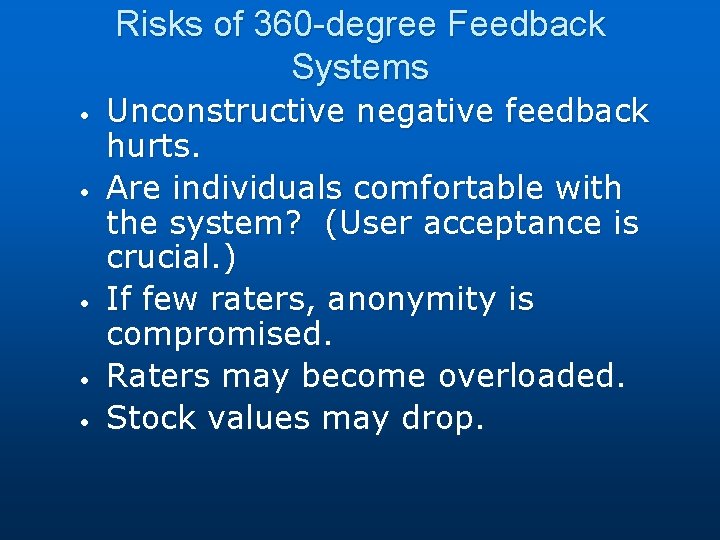 Risks of 360-degree Feedback Systems

• Unconstructive negative feedback hurts.
• Are individuals comfortable with the system? (User acceptance is crucial.)
• If few raters, anonymity is compromised.
• Raters may become overloaded.
• Stock values may drop.